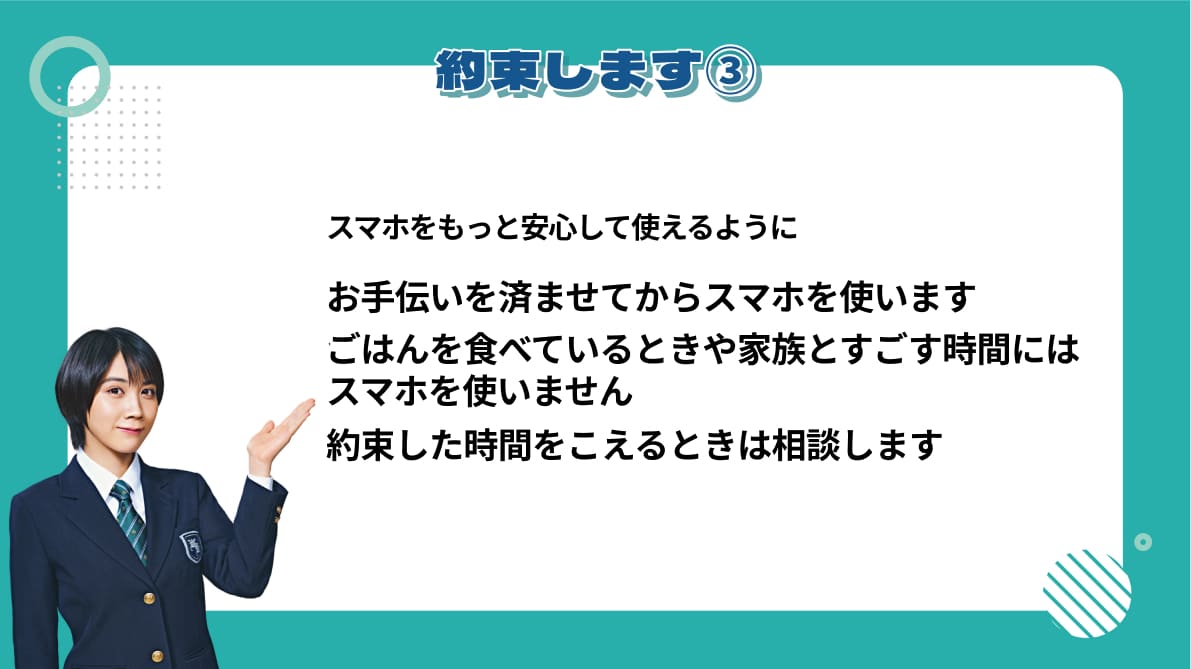 約束します③

スマホをもっと安心して使えるように

お手伝いを済ませてからスマホを使います

ごはんを食べているときや家族とすごす時間にはスマホを使いません

約束した時間をこえるときは相談します